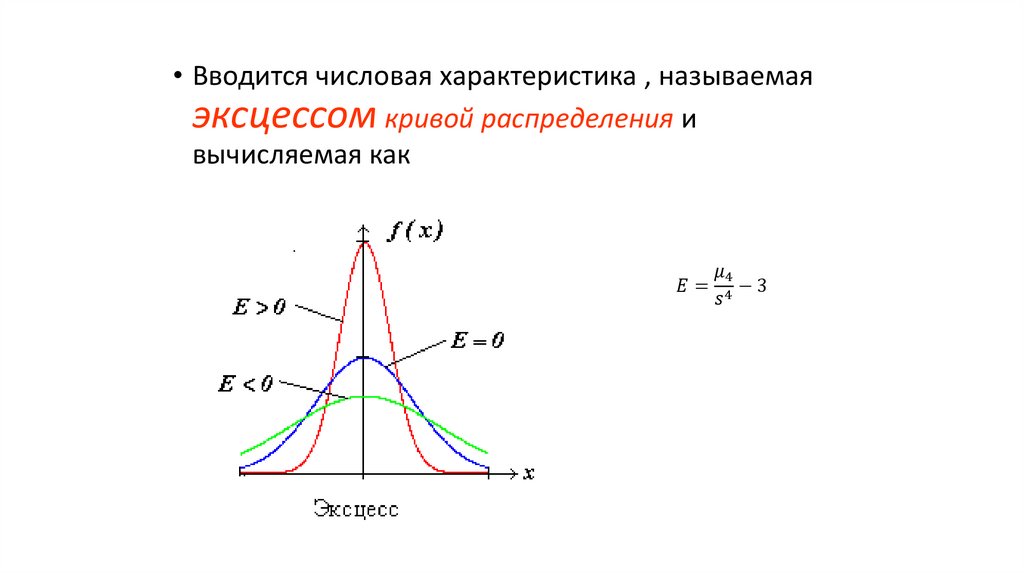 • Вводится числовая характеристика , называемая эксцессом кривой распределения и вычисляемая как

$f(x)$

$E > 0$

$E = 0$

$E < 0$

$x$

Эксцесс

$E = \frac{\mu_4}{s^4} - 3$